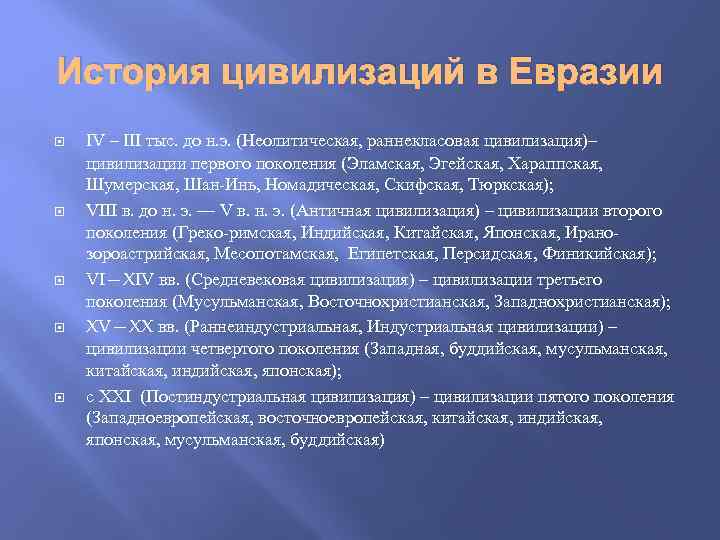 История цивилизаций в Евразии

IV – III тыс. до н.э. (Неолитическая, раннекласовая цивилизация)– цивилизации первого поколения (Эламская, Эгейская, Хараппская, Шумерская, Шан-Инь, Номадическая, Скифская, Тюркская);

VIII в. до н. э. — V в. н. э. (Античная цивилизация) – цивилизации второго поколения (Греко-римская, Индийская, Китайская, Японская, Ирано-зороастрийская, Месопотамская, Египетская, Персидская, Финикийская);

VI – XIV вв. (Средневековая цивилизация) – цивилизации третьего поколения (Мусульманская, Восточнохристианская, Западнохристианская);

XV – XX вв. (Раннеиндустриальная, Индустриальная цивилизации) – цивилизации четвертого поколения (Западная, буддийская, мусульманская, китайская, индийская, японская);

с XXI (Постиндустриальная цивилизация) – цивилизации пятого поколения (Западноевропейская, восточноевропейская, китайская, индийская, японская, мусульманская, буддийская)